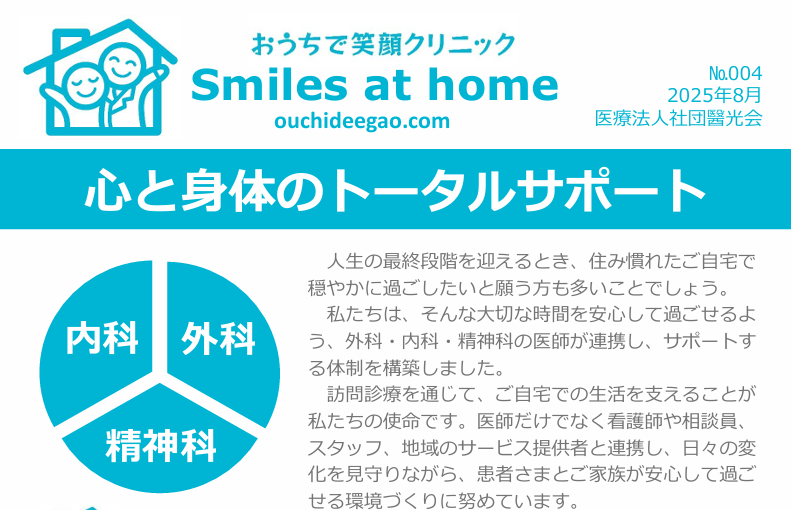 おうちで笑顔クリニック
Smiles at home
ouchideegao.com

№004
2025年8月
医療法人社団醫光会

心と身体のトータルサポート

内科
外科
精神科

人生の最終段階を迎えるとき、住み慣れたご自宅で穏やかに過ごしたいと願う方も多いことでしょう。

私たちは、そんな大切な時間を安心して過ごせるよう、外科・内科・精神科の医師が連携し、サポートする体制を構築しました。

訪問診療を通じて、ご自宅での生活を支えることが私たちの使命です。医師だけでなく看護師や相談員、スタッフ、地域のサービス提供者と連携し、日々の変化を見守りながら、患者さまとご家族が安心して過ごせる環境づくりに努めています。